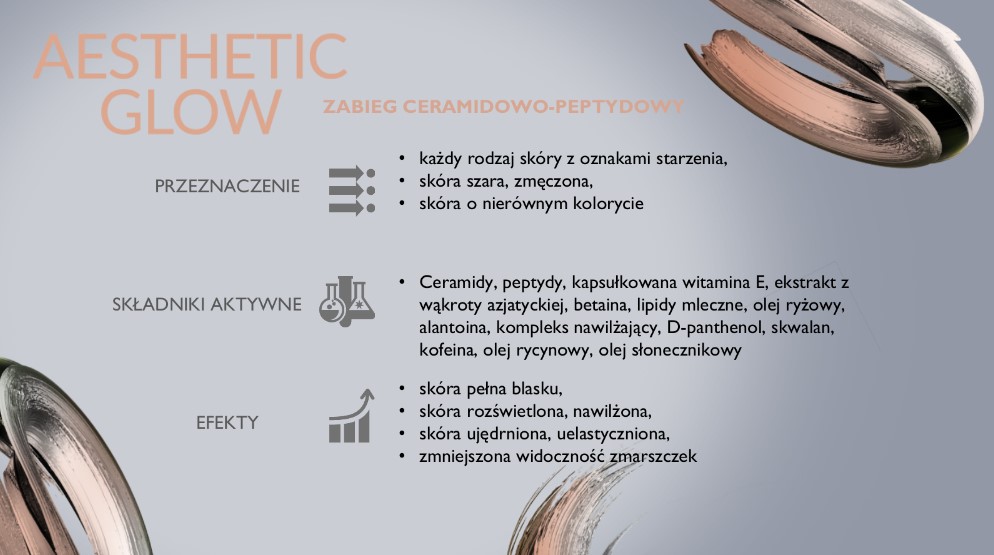 AESTHETIC GLOW

ZABIEG CERAMIDOWO-PEPTYDOWY

PRZEZNACZENIE

• każdy rodzaj skóry z oznakami starzenia,
• skóra szara, zmęczona,
• skóra o nierównym kolorycie

SKŁADNIKI AKTYWNE

• Ceramidy, peptydy, kapsułkowana witamina E, ekstrakt z wąkroty azjatyckiej, betaina, lipidy mleczne, olej ryżowy, alantoina, kompleks nawilżający, D-panthenol, skwalan, kofeina, olej rycynowy, olej słonecznikowy

EFEKTY

• skóra pełna blasku,
• skóra rozświetlona, nawilżona,
• skóra ujędrniona, uelastyczniona,
• zmniejszona widoczność zmarszczek